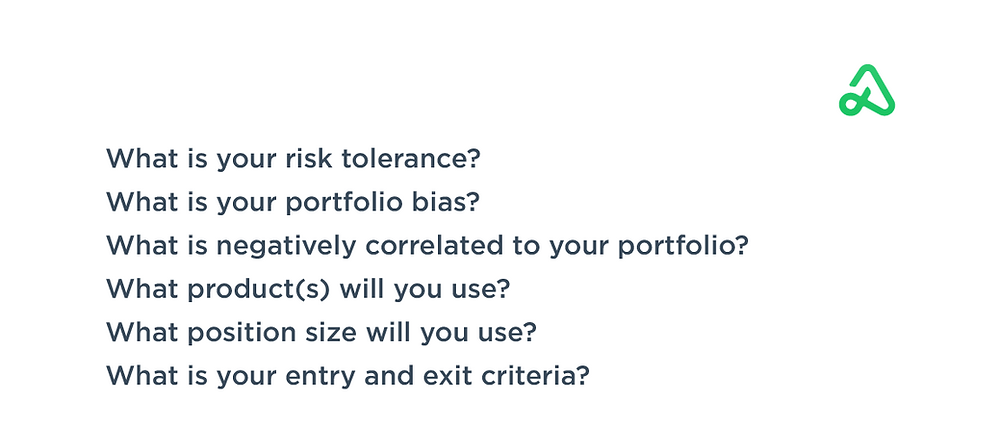 What is your risk tolerance?
What is your portfolio bias?
What is negatively correlated to your portfolio?
What product(s) will you use?
What position size will you use?
What is your entry and exit criteria?